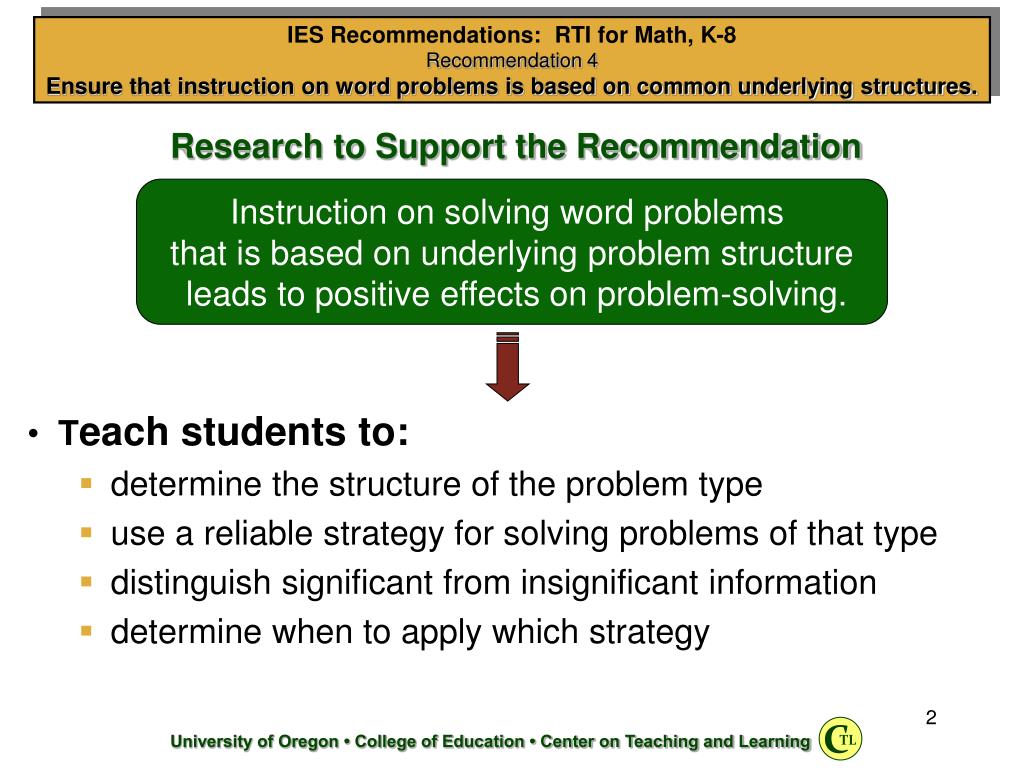 IES Recommendations: RTI for Math, K-8
Recommendation 4
Ensure that instruction on word problems is based on common underlying structures.

Research to Support the Recommendation

Instruction on solving word problems that is based on underlying problem structure leads to positive effects on problem-solving.

• Teach students to:
▪ determine the structure of the problem type
▪ use a reliable strategy for solving problems of that type
▪ distinguish significant from insignificant information
▪ determine when to apply which strategy

2

University of Oregon • College of Education • Center on Teaching and Learning

CTL